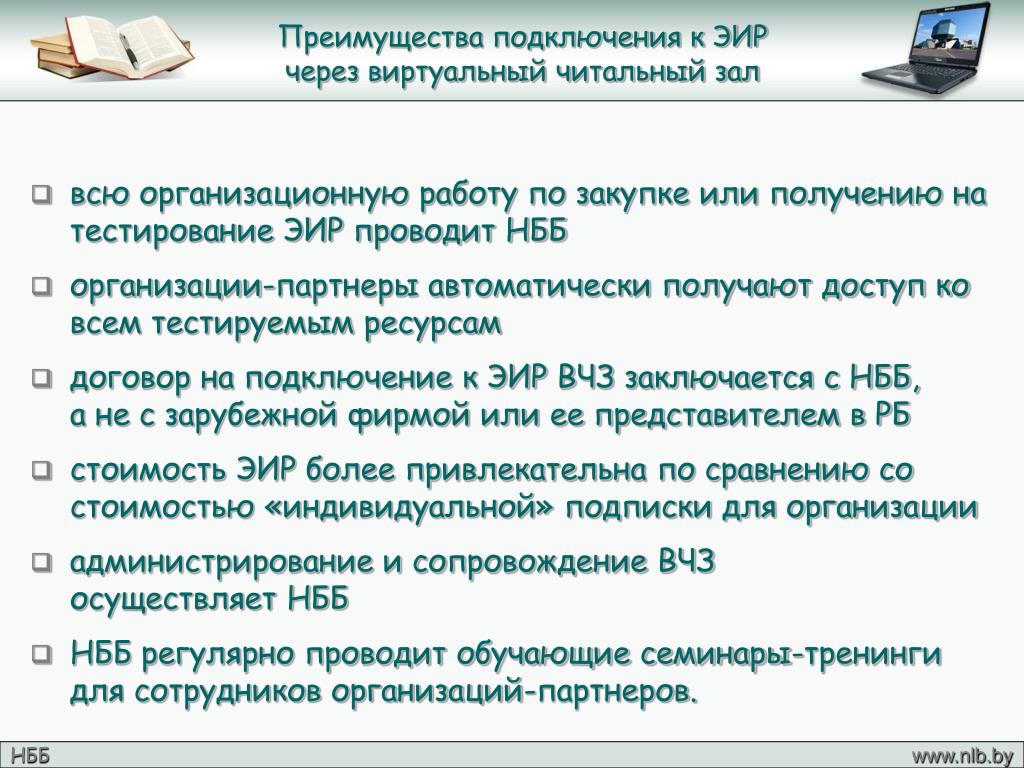 Преимущества подключения к ЭИР
через виртуальный читальный зал

❑ всю организационную работу по закупке или получению на тестирование ЭИР проводит НББ

❑ организации-партнеры автоматически получают доступ ко всем тестируемым ресурсам

❑ договор на подключение к ЭИР ВЧЗ заключается с НББ, а не с зарубежной фирмой или ее представителем в РБ

❑ стоимость ЭИР более привлекательна по сравнению со стоимостью «индивидуальной» подписки для организации

❑ администрирование и сопровождение ВЧЗ осуществляет НББ

❑ НББ регулярно проводит обучающие семинары-тренинги для сотрудников организаций-партнеров.

НББ

www.nlb.by